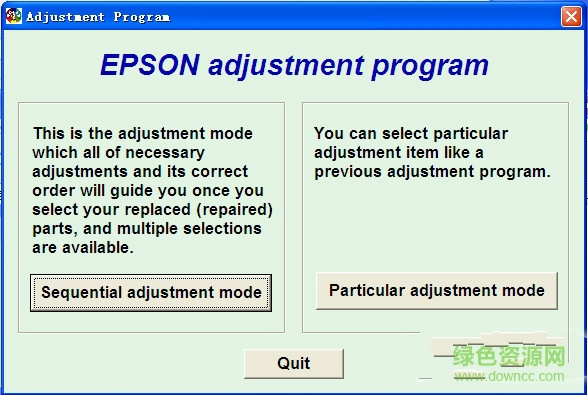 Adjustment Program

EPSON adjustment program

This is the adjustment mode which all of necessary adjustments and its correct order will guide you once you select your replaced (repaired) parts, and multiple selections are available.

Sequential adjustment mode

You can select particular adjustment item like a previous adjustment program.

Particular adjustment mode

Quit

绿色资源网
www.downcc.com